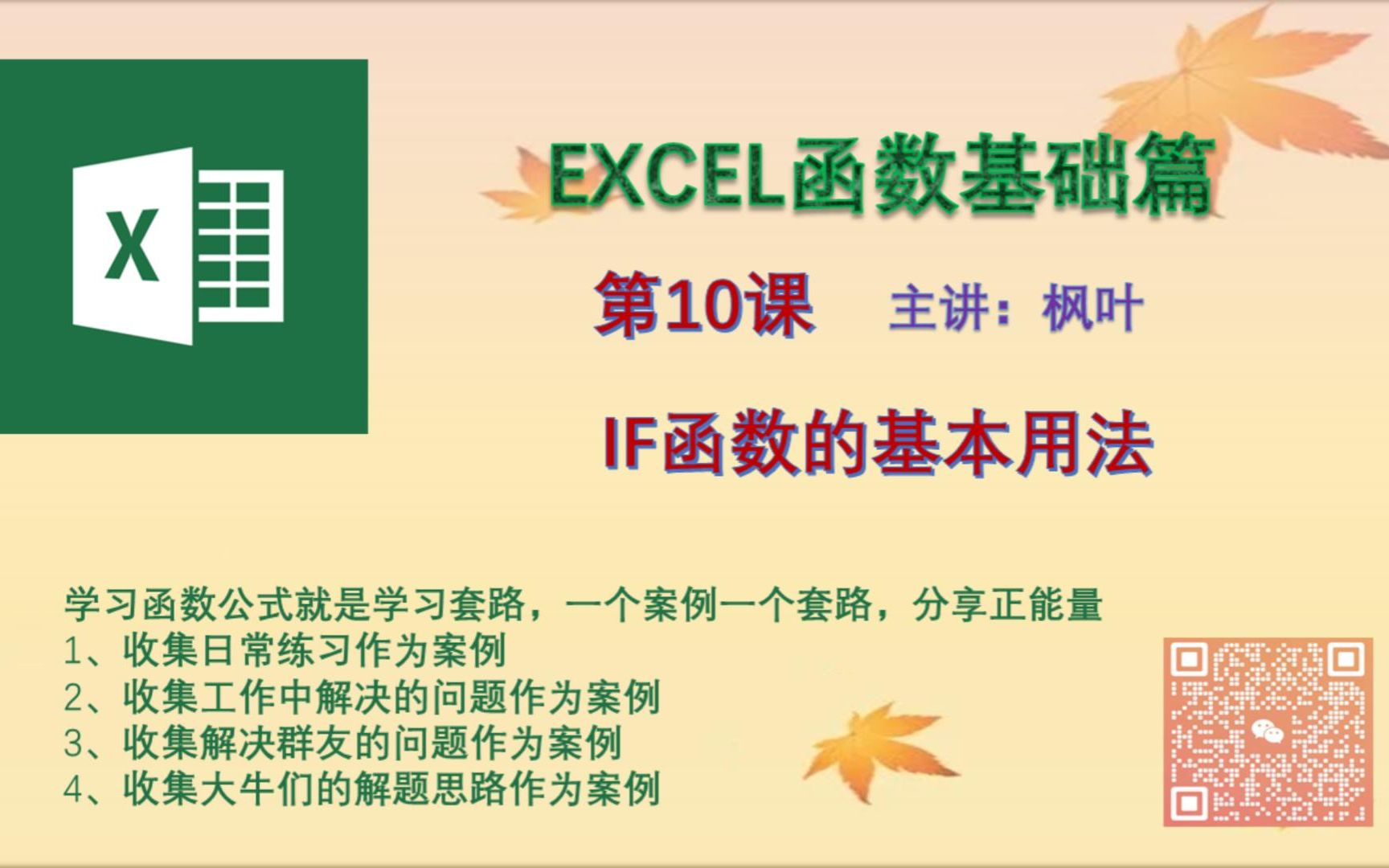 X

EXCEL函数基础篇

第10课 主讲：枫叶

IF函数的基本用法

学习函数公式就是学习套路，一个案例一个套路，分享正能量
1、收集日常练习作为案例
2、收集工作中解决的问题作为案例
3、收集解决群友的问题作为案例
4、收集大牛们的解题思路作为案例